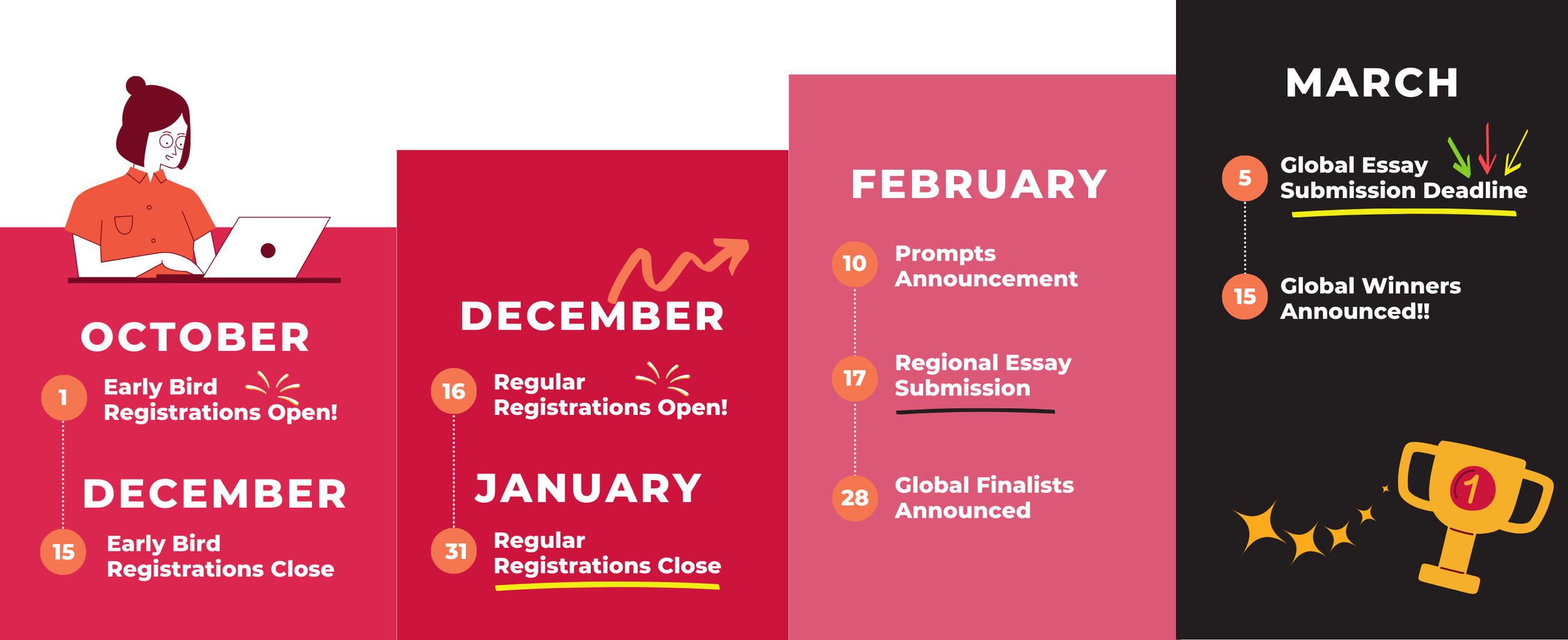 OCTOBER

1 Early Bird Registrations Open!

DECEMBER

15 Early Bird Registrations Close

DECEMBER

16 Regular Registrations Open!

JANUARY

31 Regular Registrations Close

FEBRUARY

10 Prompts Announcement

17 Regional Essay Submission

28 Global Finalists Announced

MARCH

5 Global Essay Submission Deadline

15 Global Winners Announced!!

1